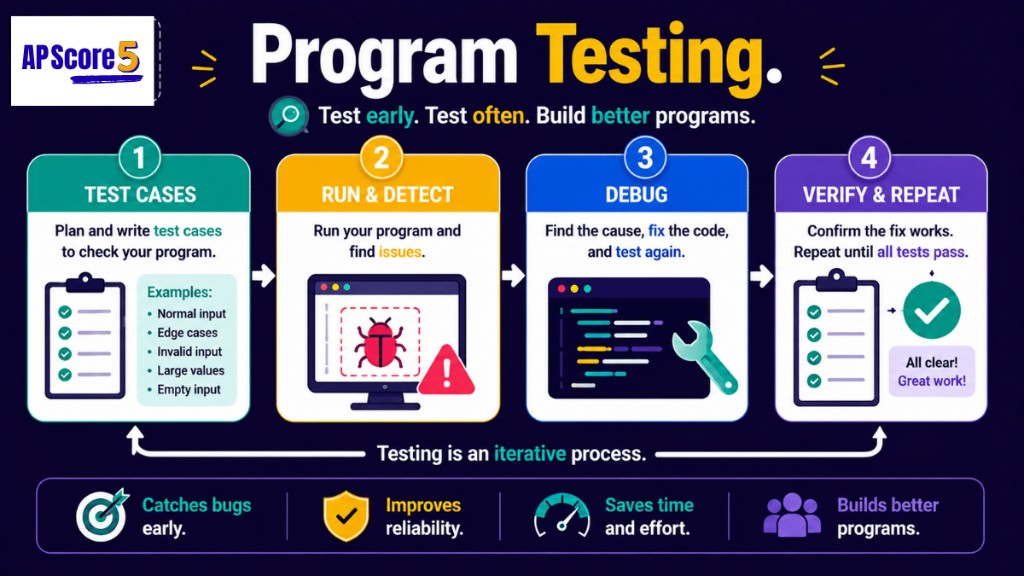 AP Score 5

Program Testing.

Test early. Test often. Build better programs.

1
TEST CASES
Plan and write test cases to check your program.
Examples:
• Normal input
• Edge cases
• Invalid input
• Large values
• Empty input

2
RUN & DETECT
Run your program and find issues.

3
DEBUG
Find the cause, fix the code, and test again.

4
VERIFY & REPEAT
Confirm the fix works. Repeat until all tests pass.
All clear! Great work!

Testing is an iterative process.

Catches bugs early.

Improves reliability.

Saves time and effort.

Builds better programs.